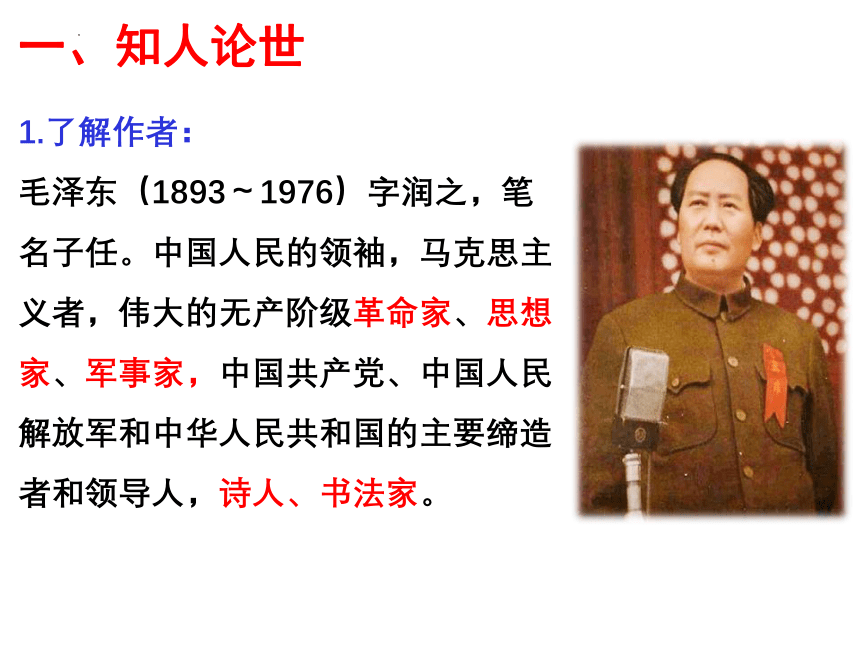 一、知人论世

1.了解作者：

毛泽东（1893～1976）字润之，笔名子任。中国人民的领袖，马克思主义者，伟大的无产阶级革命家、思想家、军事家，中国共产党、中国人民解放军和中华人民共和国的主要缔造者和领导人，诗人、书法家。

主席